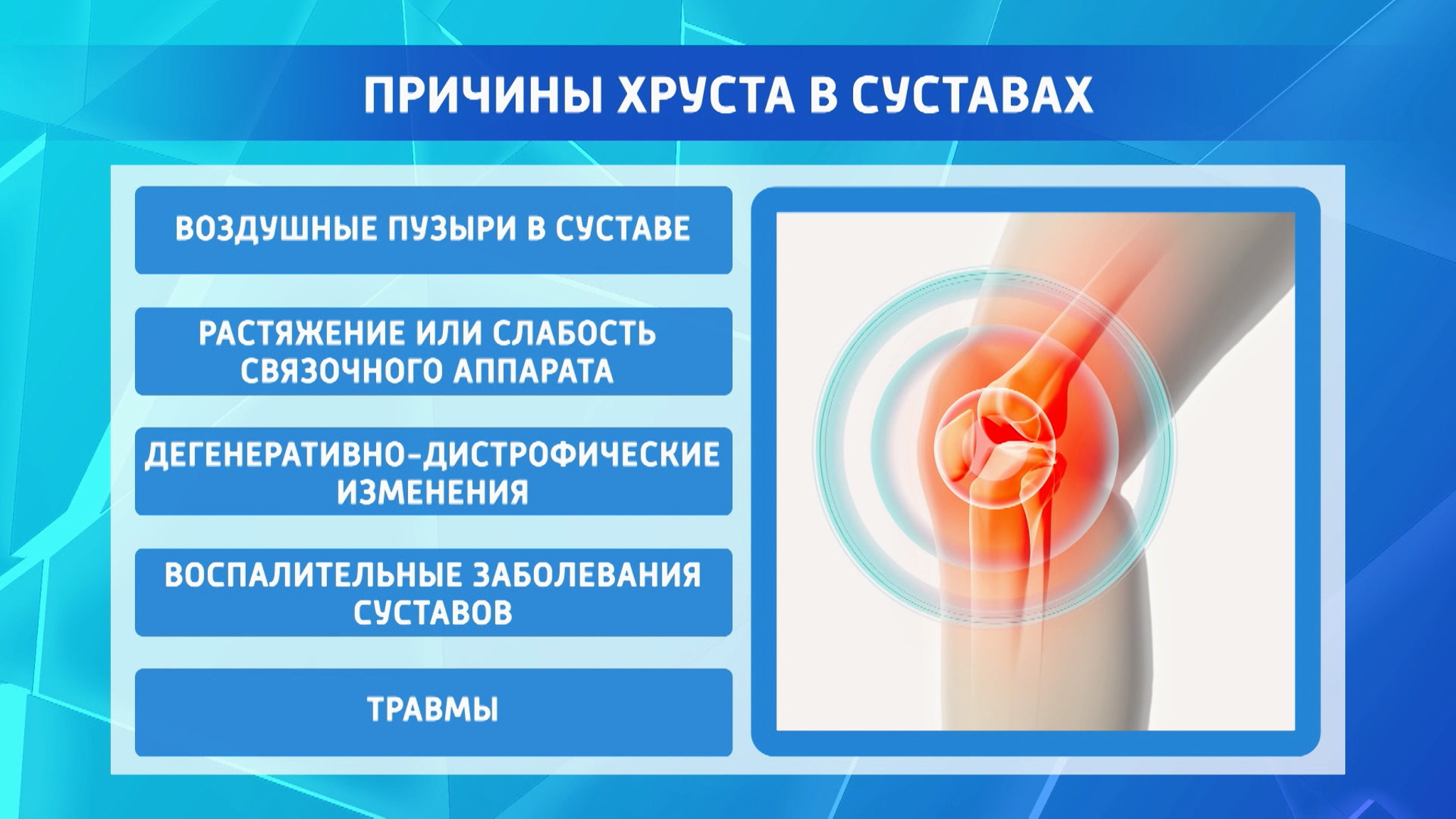 ПРИЧИНЫ ХРУСТА В СУСТАВАХ

ВОЗДУШНЫЕ ПУЗЫРИ В СУСТАВЕ

РАСТЯЖЕНИЕ ИЛИ СЛАБОСТЬ СВЯЗОЧНОГО АППАРАТА

ДЕГЕНЕРАТИВНО-ДИСТРОФИЧЕСКИЕ ИЗМЕНЕНИЯ

ВОСПАЛИТЕЛЬНЫЕ ЗАБОЛЕВАНИЯ СУСТАВОВ

ТРАВМЫ